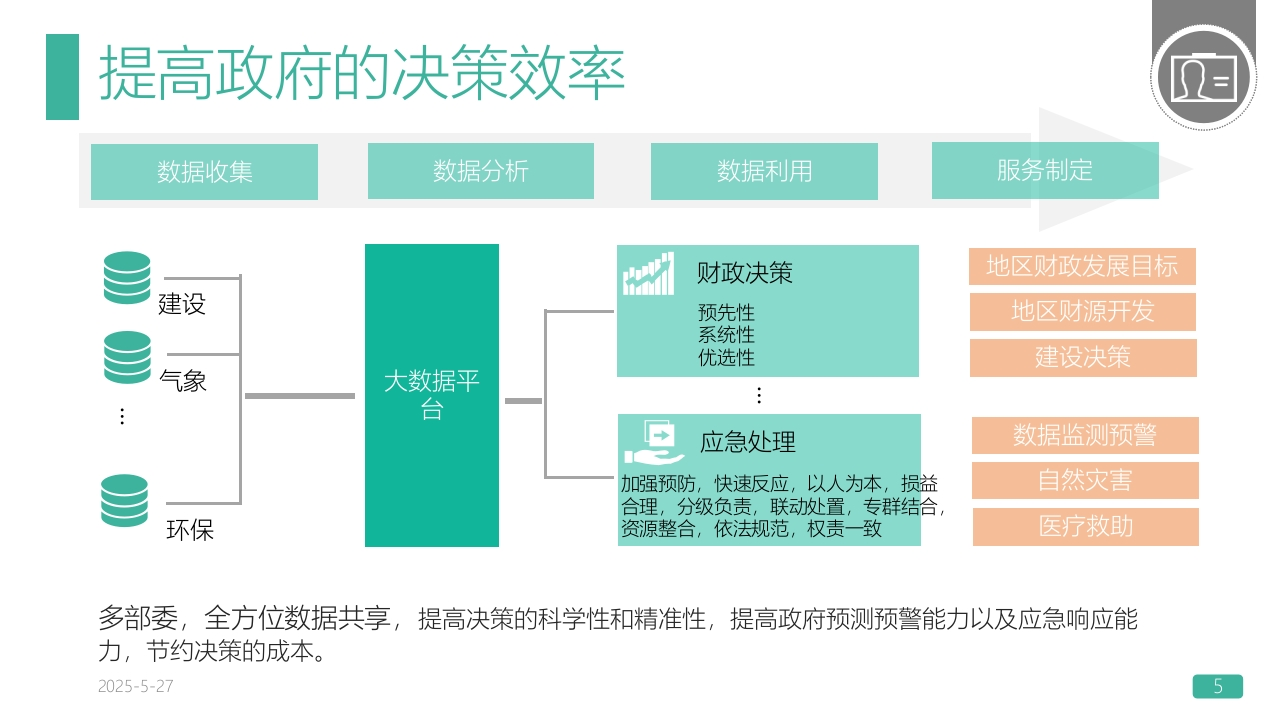 提高政府的决策效率

数据收集
数据分析
数据利用
服务制定

建设
气象
⋮
环保

大数据平台

财政决策
预先性
系统性
优选性

⋮

应急处理
加强预防，快速反应，以人为本，损益合理，分级负责，联动处置，专群结合，资源整合，依法规范，权责一致

地区财政发展目标
地区财源开发
建设决策
数据监测预警
自然灾害
医疗救助

多部委，全方位数据共享，提高决策的科学性和精准性，提高政府预测预警能力以及应急响应能力，节约决策的成本。

2025-5-27

5